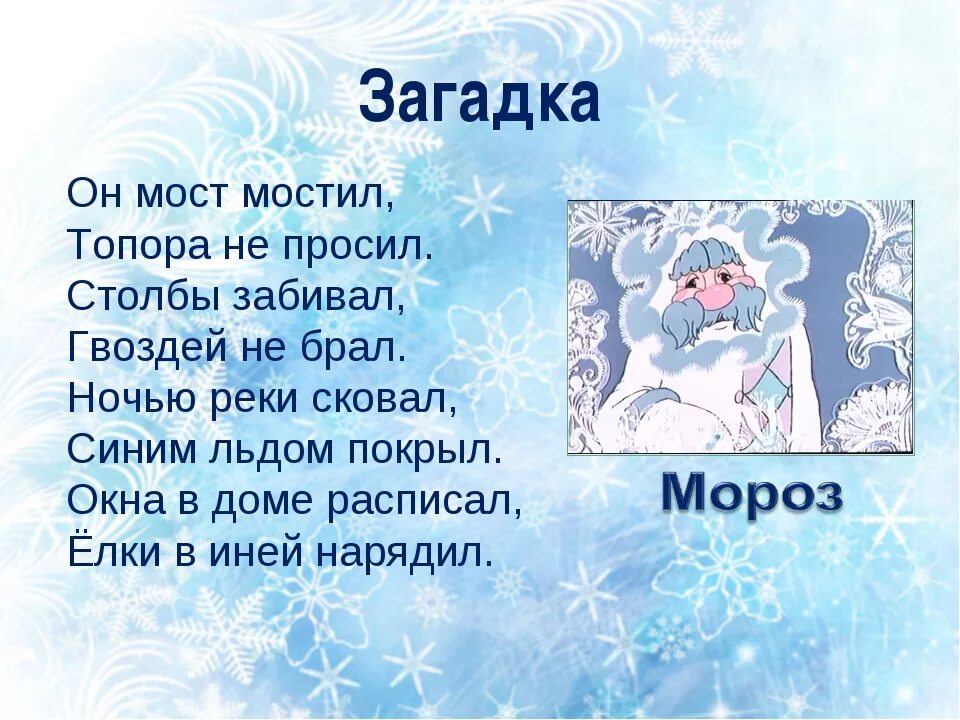 Загадка

Он мост мостил,
Топора не просил.
Столбы забивал,
Гвоздей не брал.
Ночью реки сковал,
Синим льдом покрыл.
Окна в доме расписал,
Ёлки в иней нарядил.

Мороз